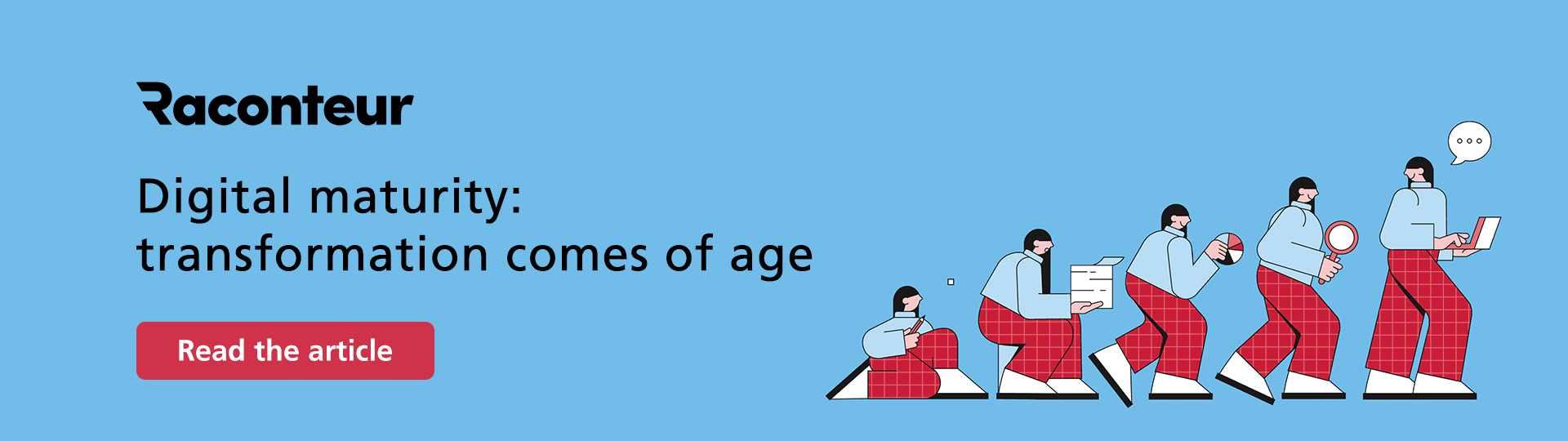 Raconteur

Digital maturity: transformation comes of age

Read the article